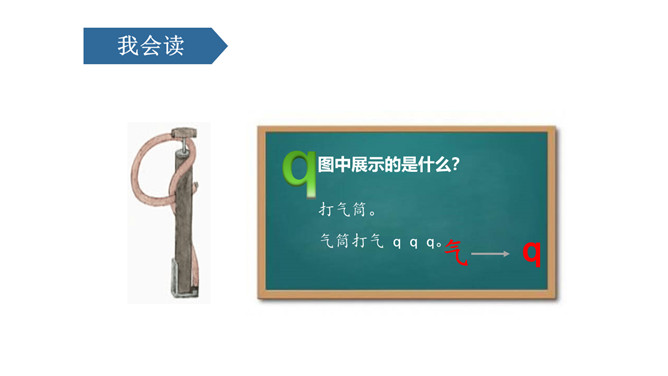 我会读

q 图中展示的是什么?

打气筒。

气筒打气 q q q。

气 → q